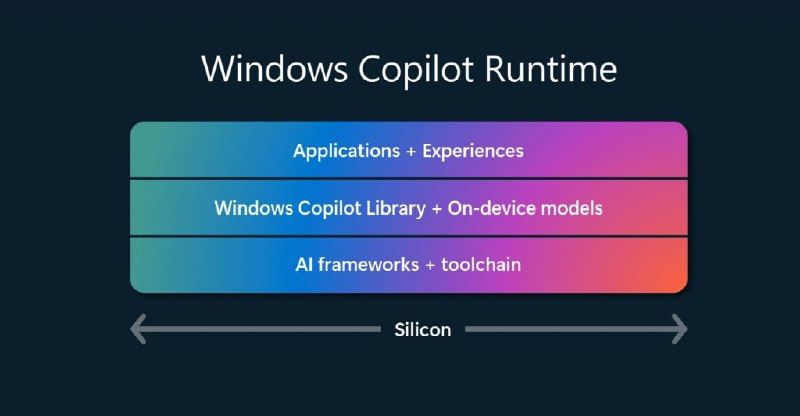 Windows Copilot Runtime

Applications + Experiences

Windows Copilot Library + On-device models

AI frameworks + toolchain

Silicon